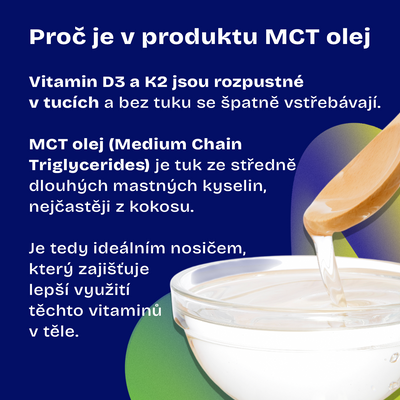 Proč je v produktu MCT olej

Vitamin D3 a K2 jsou rozpustné v tucích a bez tuku se špatně vstřebávají.

MCT olej (Medium Chain Triglycerides) je tuk ze středně dlouhých mastných kyselin, nejčastěji z kokosu.

Je tedy ideálním nosičem, který zajišťuje lepší využití těchto vitaminů v těle.